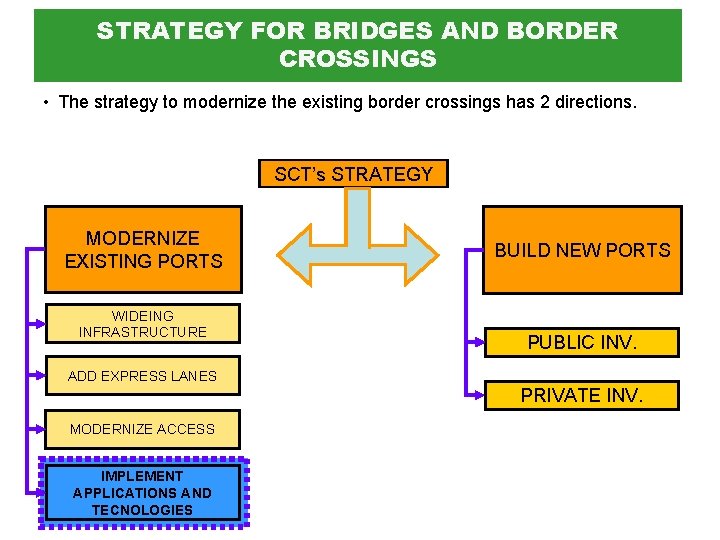 STRATEGY FOR BRIDGES AND BORDER CROSSINGS

• The strategy to modernize the existing border crossings has 2 directions.

SCT's STRATEGY

MODERNIZE EXISTING PORTS

WIDEING INFRASTRUCTURE

ADD EXPRESS LANES

MODERNIZE ACCESS

IMPLEMENT APPLICATIONS AND TECNOLOGIES

BUILD NEW PORTS

PUBLIC INV.

PRIVATE INV.